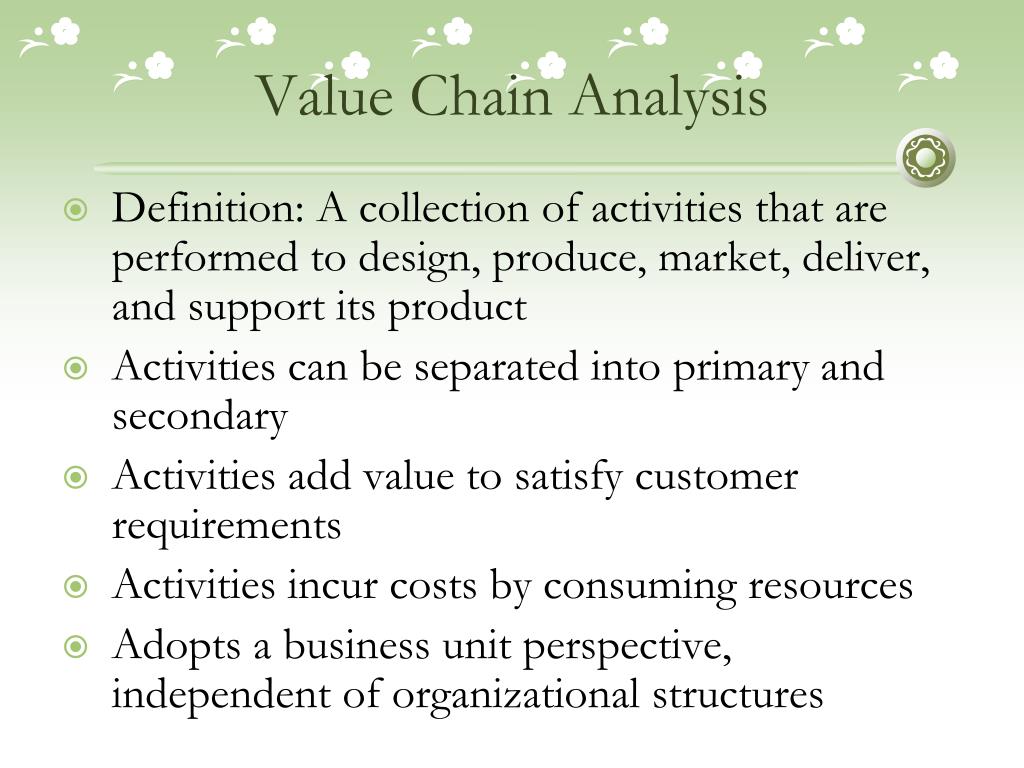 Value Chain Analysis

Definition: A collection of activities that are performed to design, produce, market, deliver, and support its product

Activities can be separated into primary and secondary

Activities add value to satisfy customer requirements

Activities incur costs by consuming resources

Adopts a business unit perspective, independent of organizational structures